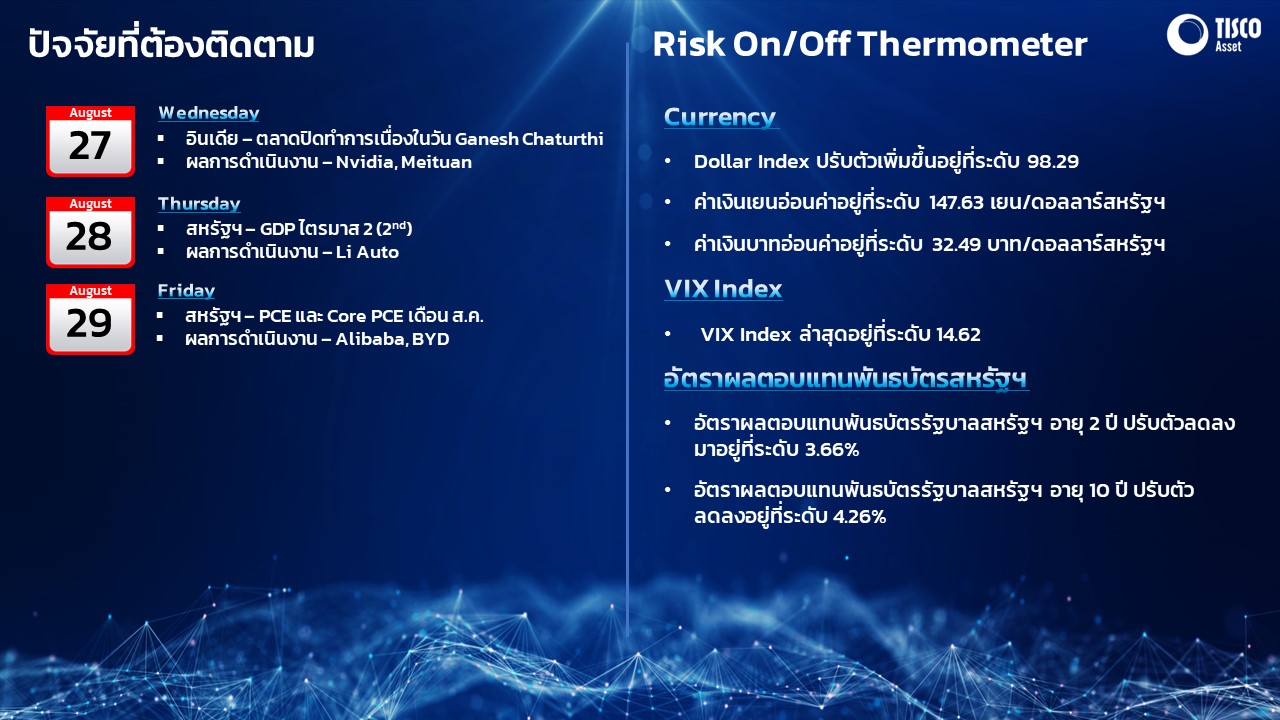 ปัจจัยที่ต้องติดตาม

August
27

Wednesday
▪ อินเดีย – ตลาดปิดทำการเนื่องในวัน Ganesh Chaturthi
▪ ผลการดำเนินงาน – Nvidia, Meituan

August
28

Thursday
▪ สหรัฐฯ – GDP ไตรมาส 2 ($2^{nd}$)
▪ ผลการดำเนินงาน – Li Auto

August
29

Friday
▪ สหรัฐฯ – PCE และ Core PCE เดือน ส.ค.
▪ ผลการดำเนินงาน – Alibaba, BYD

Risk On/Off Thermometer

TISCO Asset

Currency
• Dollar Index ปรับตัวเพิ่มขึ้นอยู่ที่ระดับ 98.29
• ค่าเงินเยนอ่อนค่าอยู่ที่ระดับ 147.63 เยน/ดอลลาร์สหรัฐฯ
• ค่าเงินบาทอ่อนค่าอยู่ที่ระดับ 32.49 บาท/ดอลลาร์สหรัฐฯ

VIX Index
• VIX Index ล่าสุดอยู่ที่ระดับ 14.62

อัตราผลตอบแทนพันธบัตรสหรัฐฯ
• อัตราผลตอบแทนพันธบัตรรัฐบาลสหรัฐฯ อายุ 2 ปี ปรับตัวลดลงมาอยู่ที่ระดับ 3.66%
• อัตราผลตอบแทนพันธบัตรรัฐบาลสหรัฐฯ อายุ 10 ปี ปรับตัวลดลงอยู่ที่ระดับ 4.26%